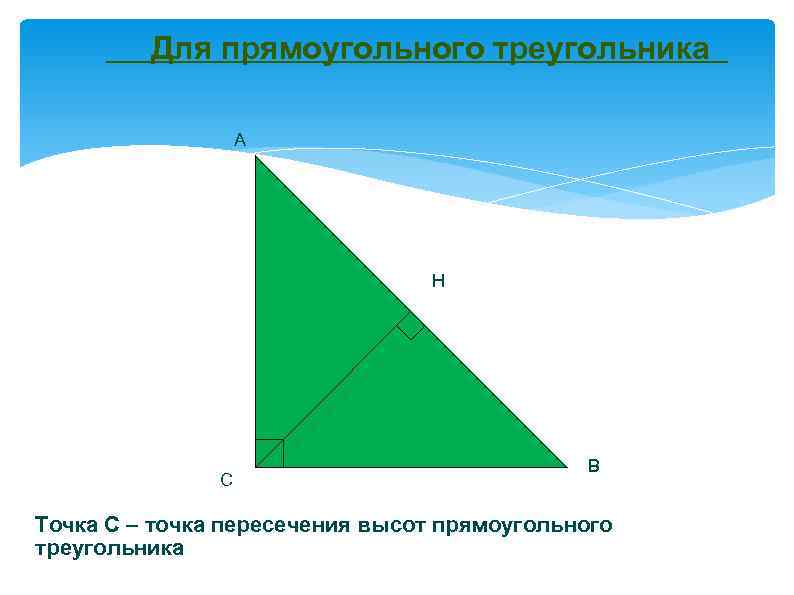 Для прямоугольного треугольника

A

H

C

B

Точка С – точка пересечения высот прямоугольного треугольника